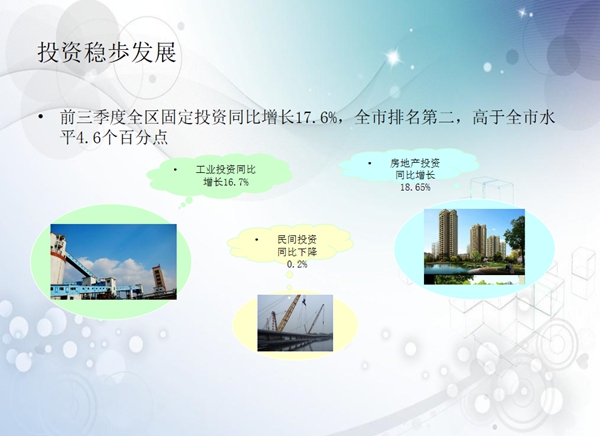 投资稳步发展

• 前三季度全区固定投资同比增长17.6%，全市排名第二，高于全市水平4.6个百分点

• 工业投资同比增长16.7%

• 房地产投资同比增长18.65%

• 民间投资同比下降0.2%